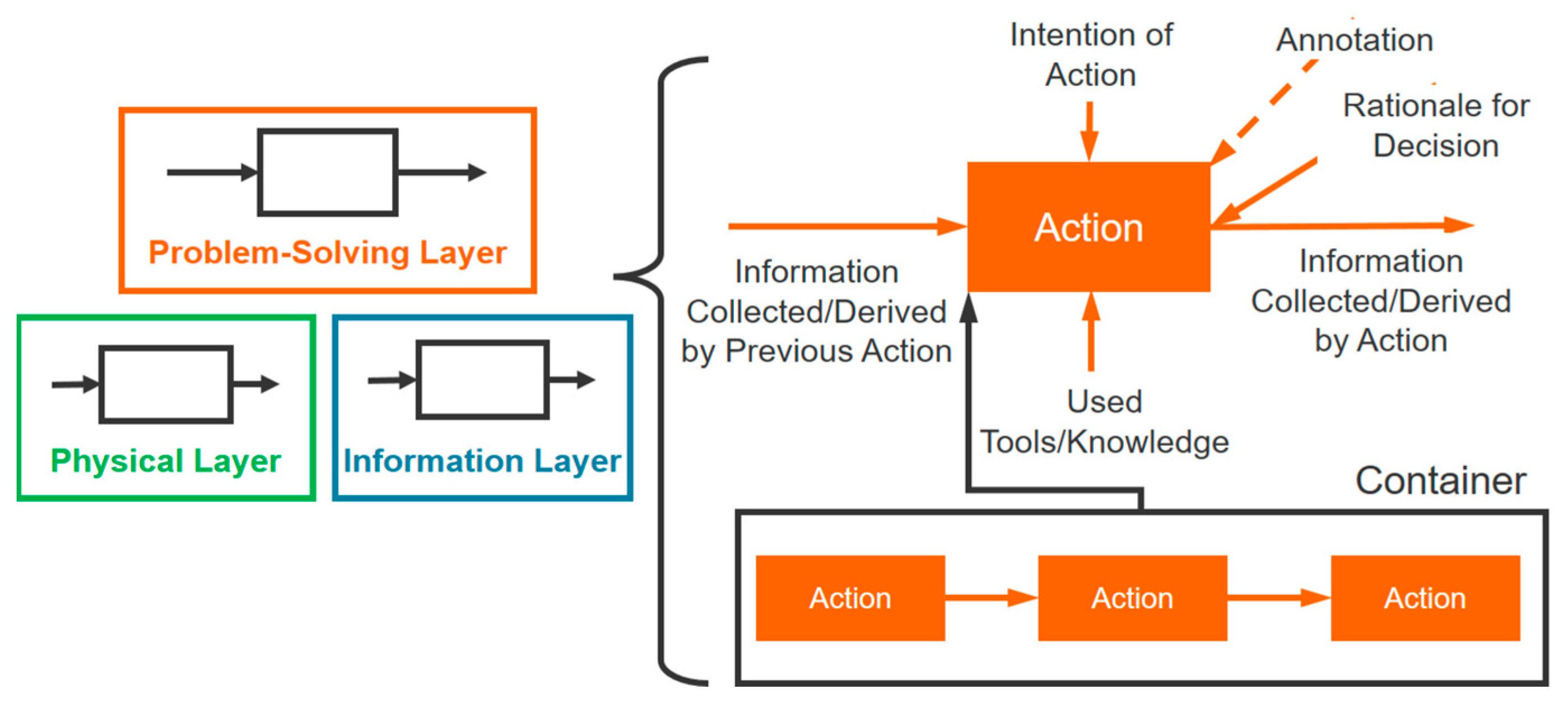 Problem-Solving Layer

Physical Layer

Information Layer

Intention of Action

Annotation

Rationale for Decision

Action

Information Collected/Derived by Previous Action

Information Collected/Derived by Action

Used Tools/Knowledge

Container

Action

Action

Action